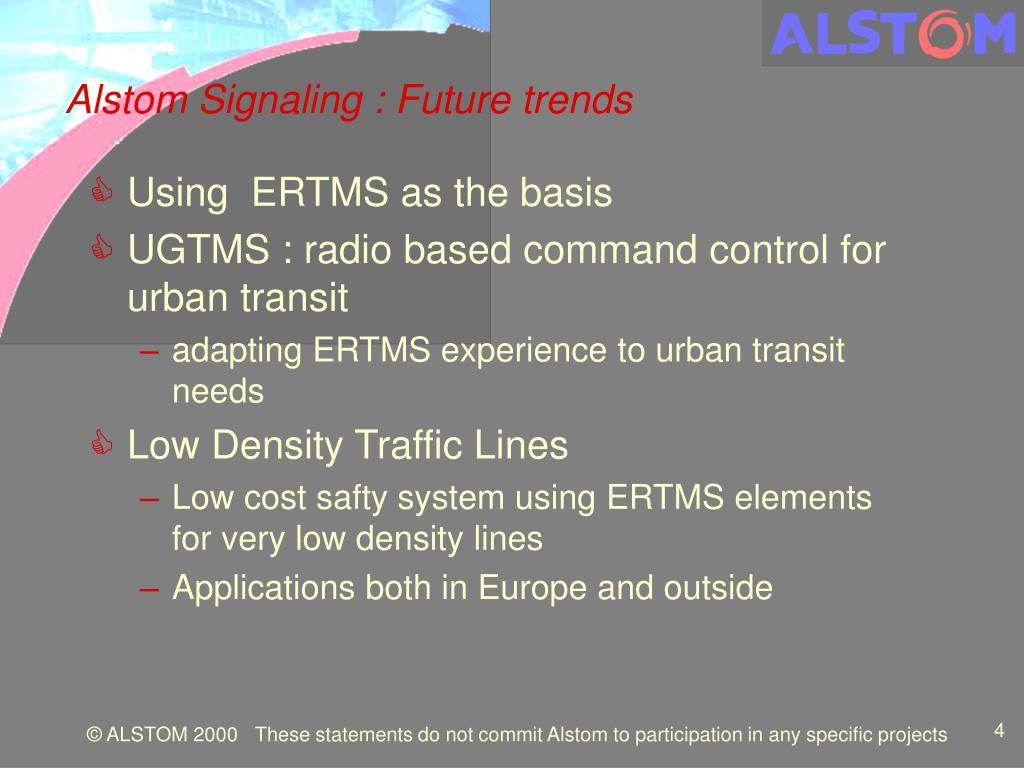 ALSTOM

Alstom Signaling : Future trends

Using ERTMS as the basis

UGTMS : radio based command control for urban transit

– adapting ERTMS experience to urban transit needs

Low Density Traffic Lines

– Low cost safty system using ERTMS elements for very low density lines

– Applications both in Europe and outside

© ALSTOM 2000 These statements do not commit Alstom to participation in any specific projects

4